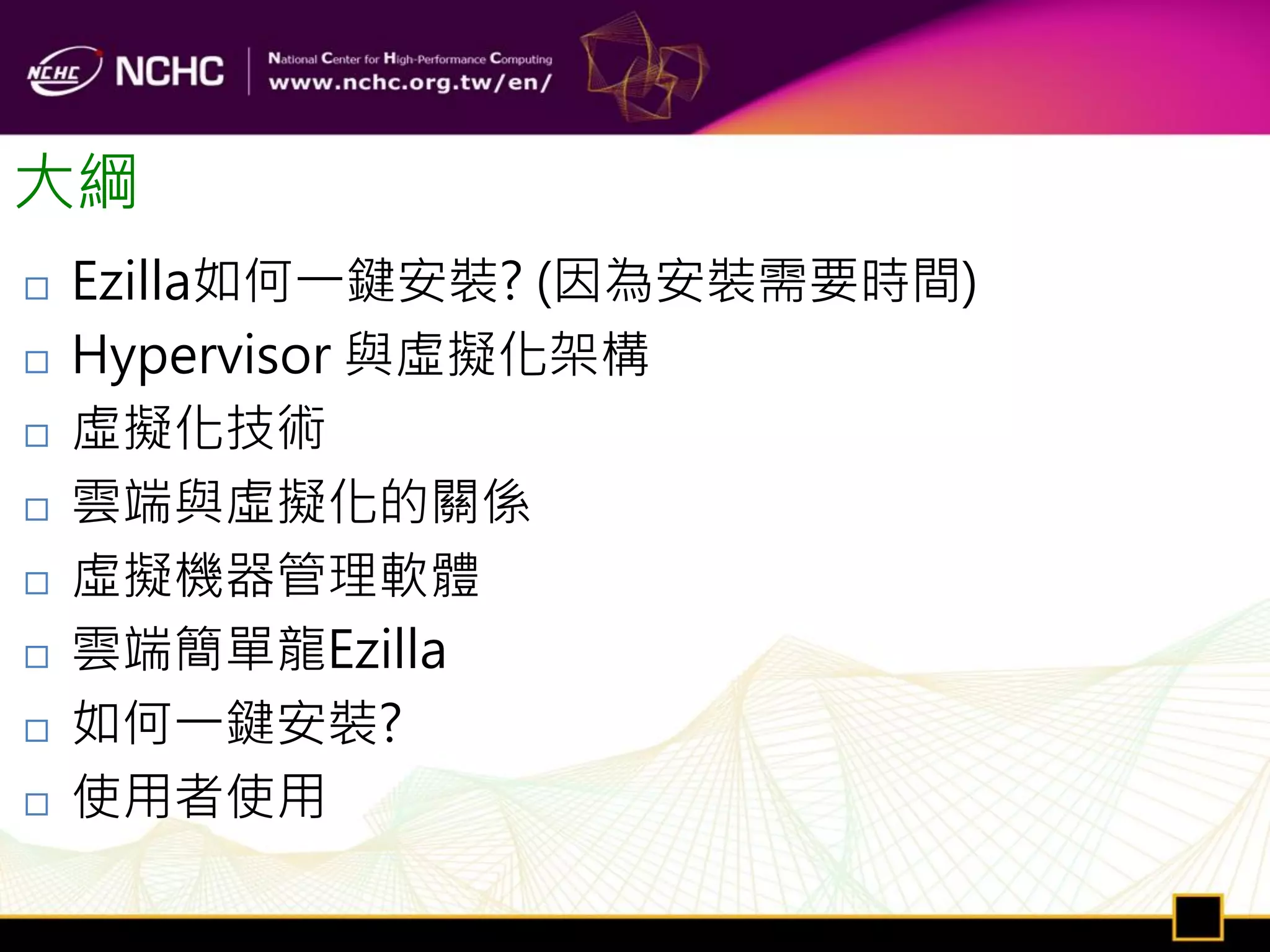 NCHC NCHC National Center for High-Performance Computing
www.nchc.org.tw/en/

大綱

□ Ezilla如何一鍵安裝? (因為安裝需要時間)
□ Hypervisor 與虛擬化架構
□ 虛擬化技術
□ 雲端與虛擬化的關係
□ 虛擬機器管理軟體
□ 雲端簡單龍Ezilla
□ 如何一鍵安裝?
□ 使用者使用